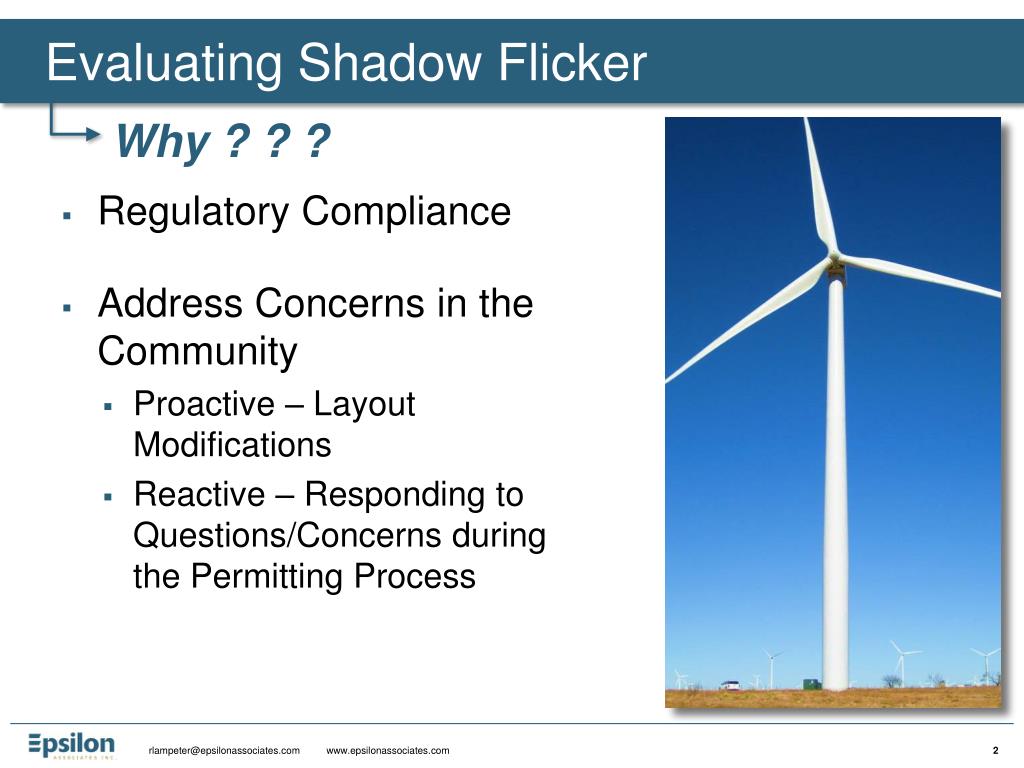 Evaluating Shadow Flicker

Why ? ? ?

▪ Regulatory Compliance

▪ Address Concerns in the Community
  ▪ Proactive – Layout Modifications
  ▪ Reactive – Responding to Questions/Concerns during the Permitting Process

Epsilon ASSOCIATES INC.

rlampeter@epsilonassociates.com www.epsilonassociates.com

2